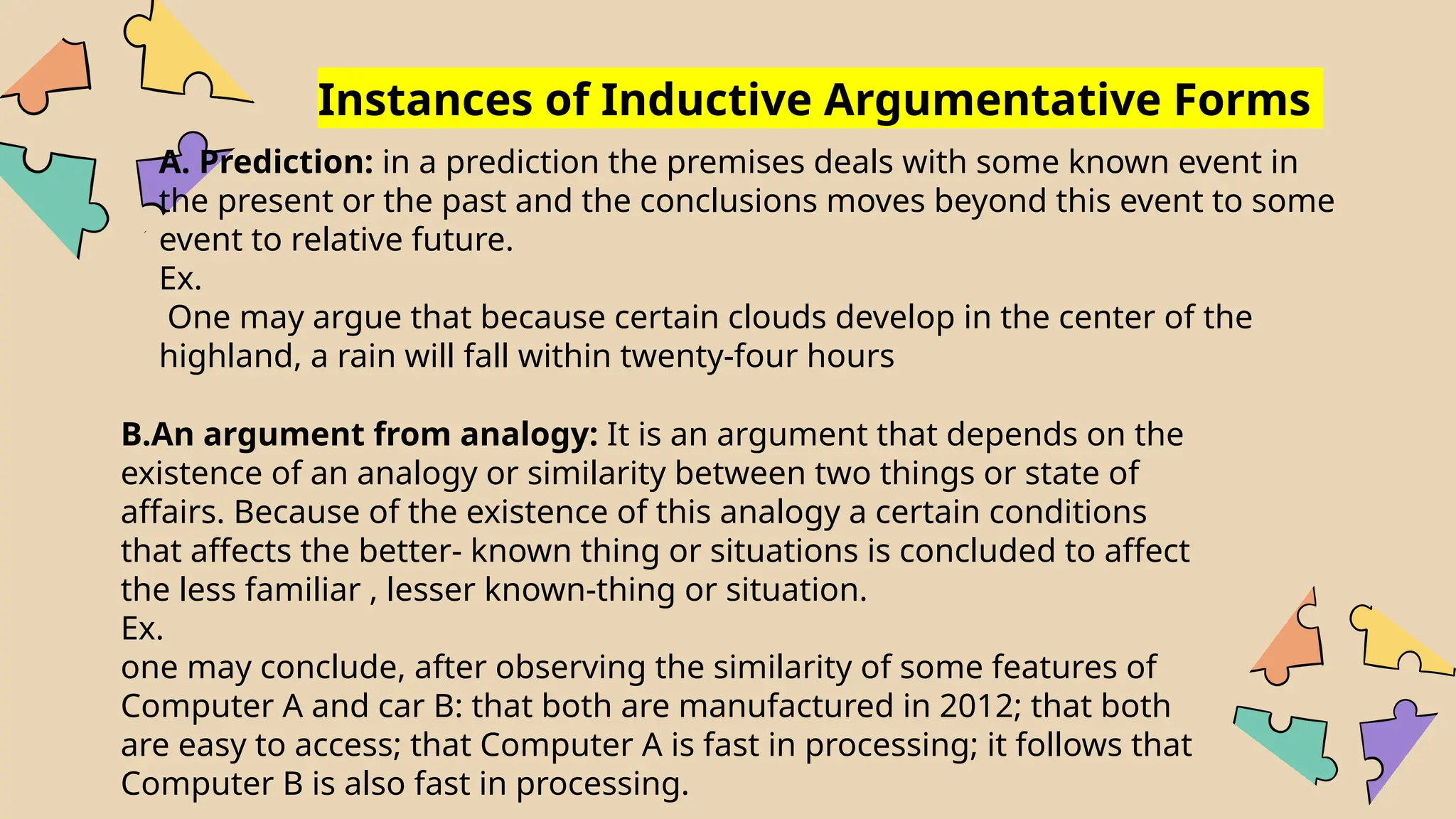 Instances of Inductive Argumentative Forms

A. Prediction: in a prediction the premises deals with some known event in the present or the past and the conclusions moves beyond this event to some event to relative future.
Ex.
One may argue that because certain clouds develop in the center of the highland, a rain will fall within twenty-four hours

B.An argument from analogy: It is an argument that depends on the existence of an analogy or similarity between two things or state of affairs. Because of the existence of this analogy a certain conditions that affects the better- known thing or situations is concluded to affect the less familiar , lesser known-thing or situation.
Ex.
one may conclude, after observing the similarity of some features of Computer A and car B: that both are manufactured in 2012; that both are easy to access; that Computer A is fast in processing; it follows that Computer B is also fast in processing.